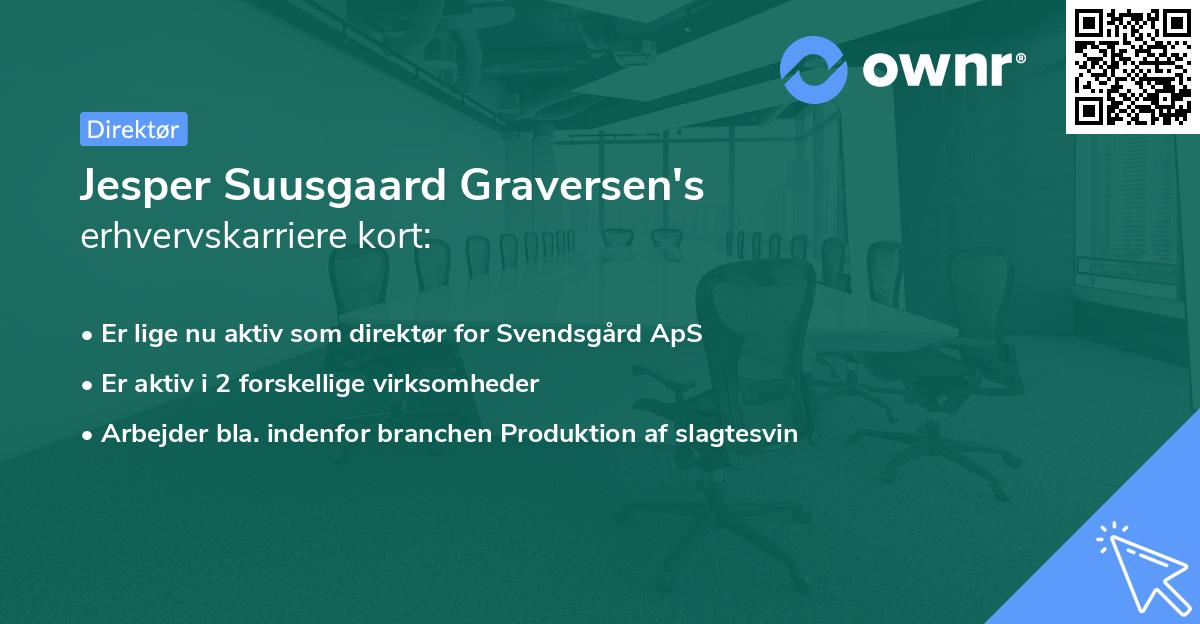 ownr®

Direktør

Jesper Suusgaard Graversen's erhvervskarriere kort:

• Er lige nu aktiv som direktør for Svendsgård ApS
• Er aktiv i 2 forskellige virksomheder
• Arbejder bla. indenfor branchen Produktion af slagtesvin